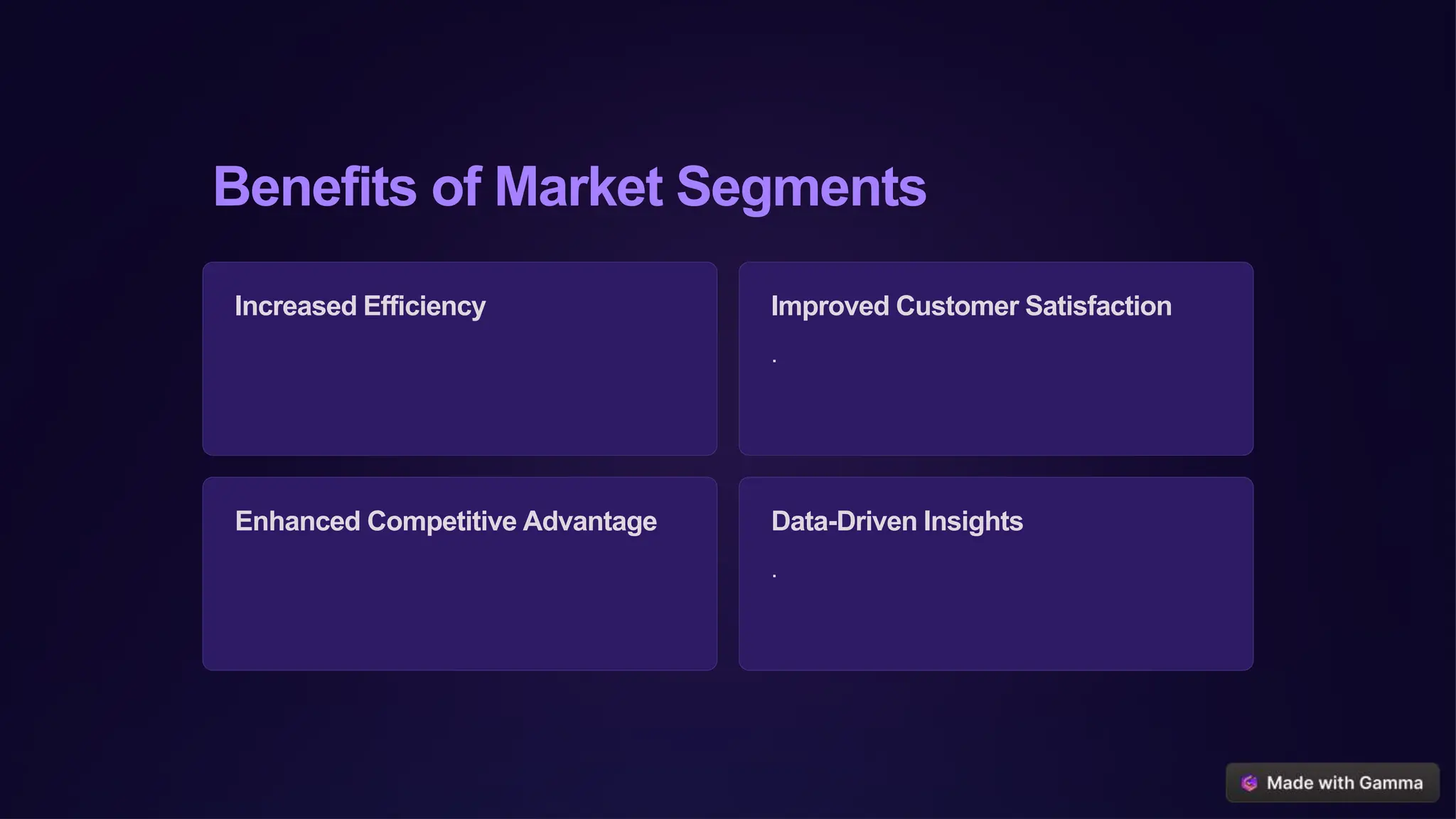 Benefits of Market Segments

Increased Efficiency

Improved Customer Satisfaction

.

Enhanced Competitive Advantage

Data-Driven Insights

.

Made with Gamma